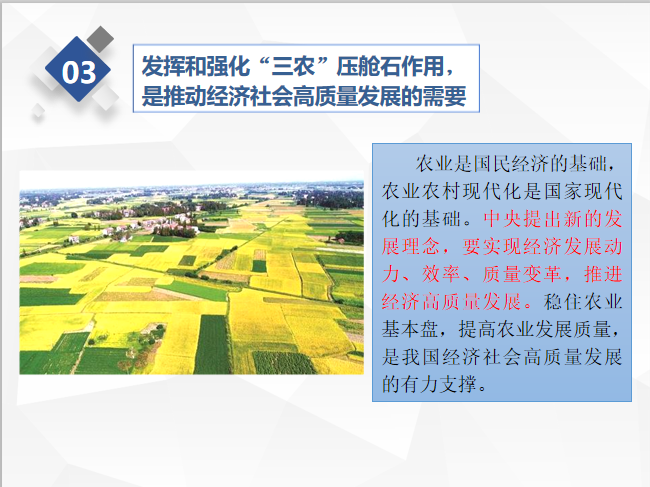 03

发挥和强化“三农”压舱石作用，是推动经济社会高质量发展的需要

农业是国民经济的基础，农业农村现代化是国家现代化的基础。中央提出新的发展理念，要实现经济发展动力、效率、质量变革，推进经济高质量发展。稳住农业基本盘，提高农业发展质量，是我国经济社会高质量发展的有力支撑。